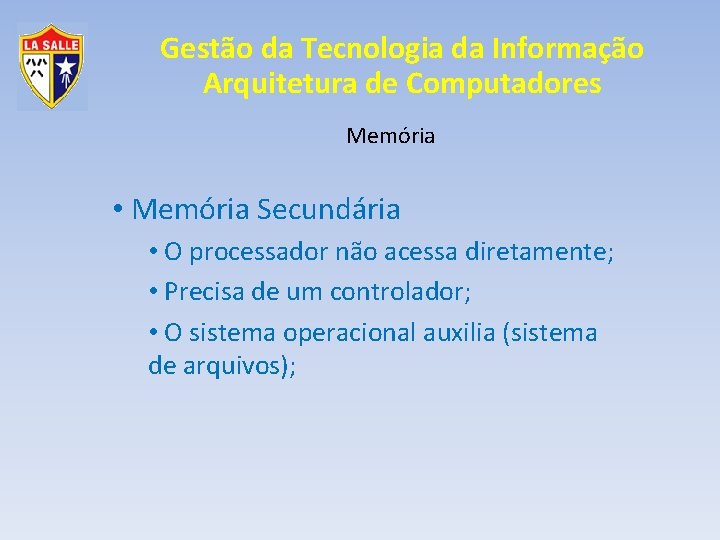 LA SALLE

Gestão da Tecnologia da Informação
Arquitetura de Computadores

Memória

• Memória Secundária
• O processador não acessa diretamente;
• Precisa de um controlador;
• O sistema operacional auxilia (sistema de arquivos);